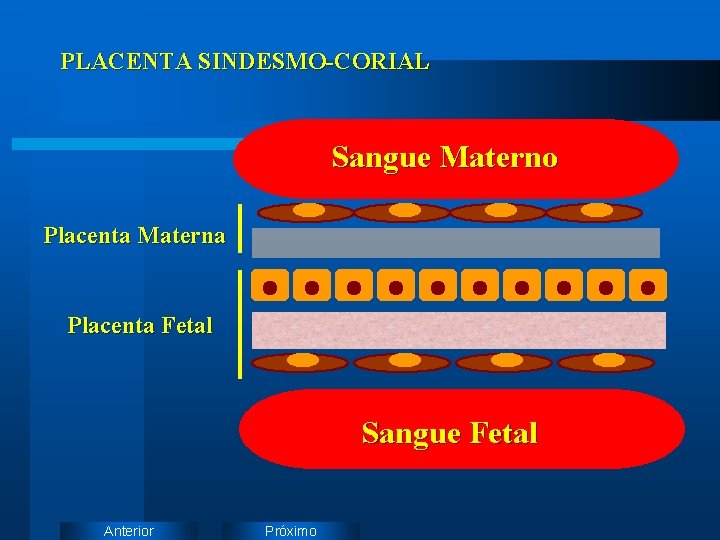 PLACENTA SINDESMO-CORIAL

Sangue Materno

Placenta Materna

Placenta Fetal

Sangue Fetal

Anterior

Próximo